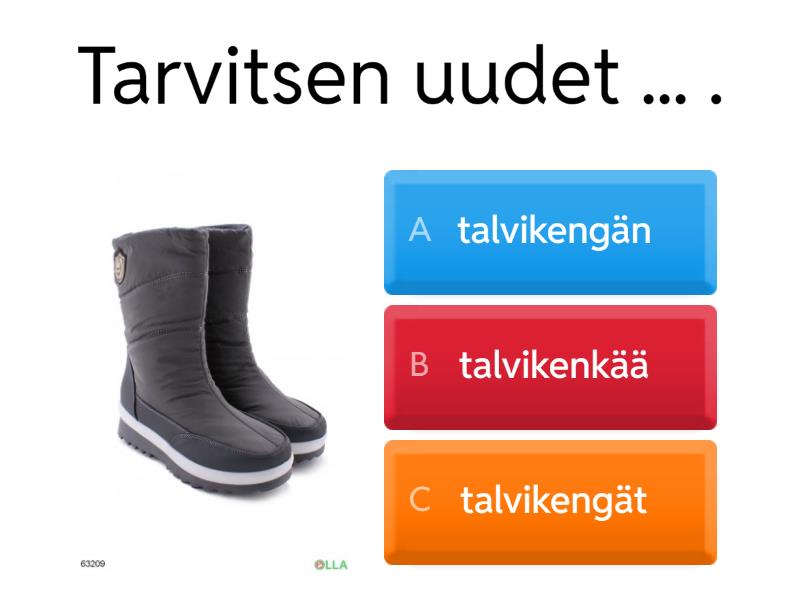 Tarvitsen uudet ... .

63209

OLLA

A talvikengän

B talvikenkää

C talvikengät